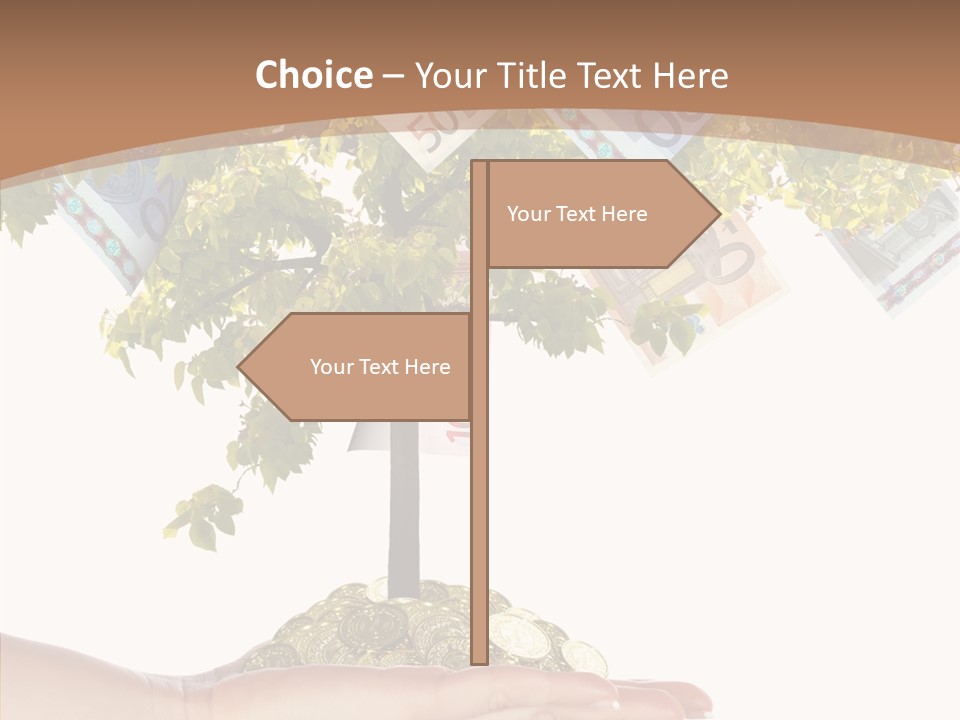 Choice – Your Title Text Here

Your Text Here

Your Text Here